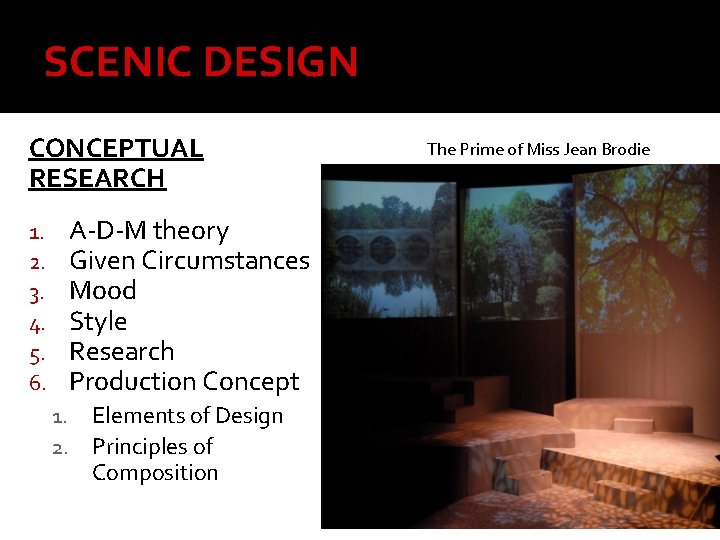 SCENIC DESIGN

CONCEPTUAL RESEARCH

1. A-D-M theory
2. Given Circumstances
3. Mood
4. Style
5. Research
6. Production Concept
   1. Elements of Design
   2. Principles of Composition

The Prime of Miss Jean Brodie